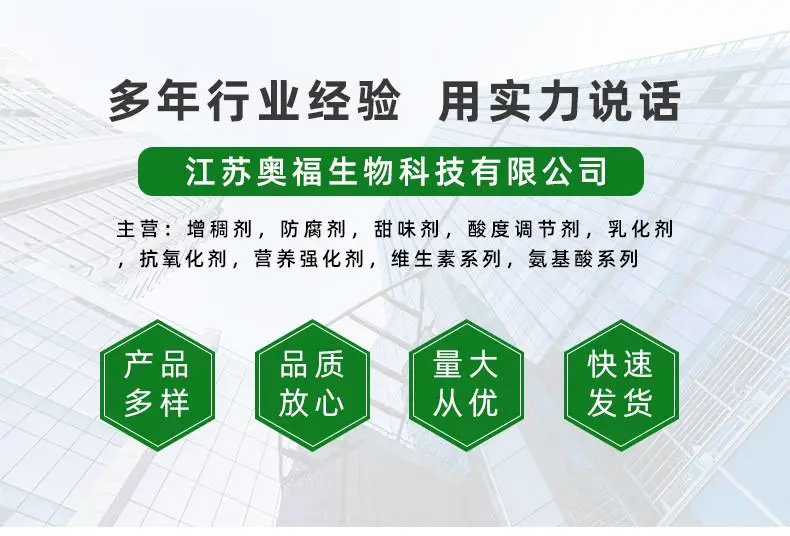 多年行业经验 用实力说话

江苏奥福生物科技有限公司

主营：增稠剂，防腐剂，甜味剂，酸度调节剂，乳化剂，抗氧化剂，营养强化剂，维生素系列，氨基酸系列

产品多样

品质放心

量大从优

快速发货